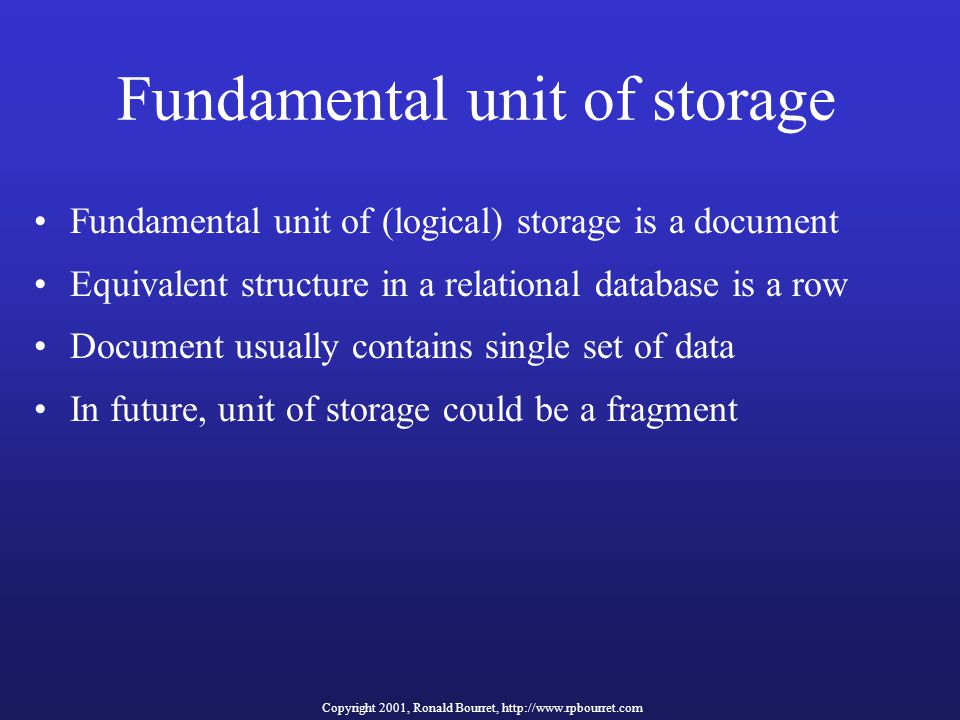 Fundamental unit of storage

• Fundamental unit of (logical) storage is a document
• Equivalent structure in a relational database is a row
• Document usually contains single set of data
• In future, unit of storage could be a fragment

Copyright 2001, Ronald Bourret, http://www.rpbourret.com